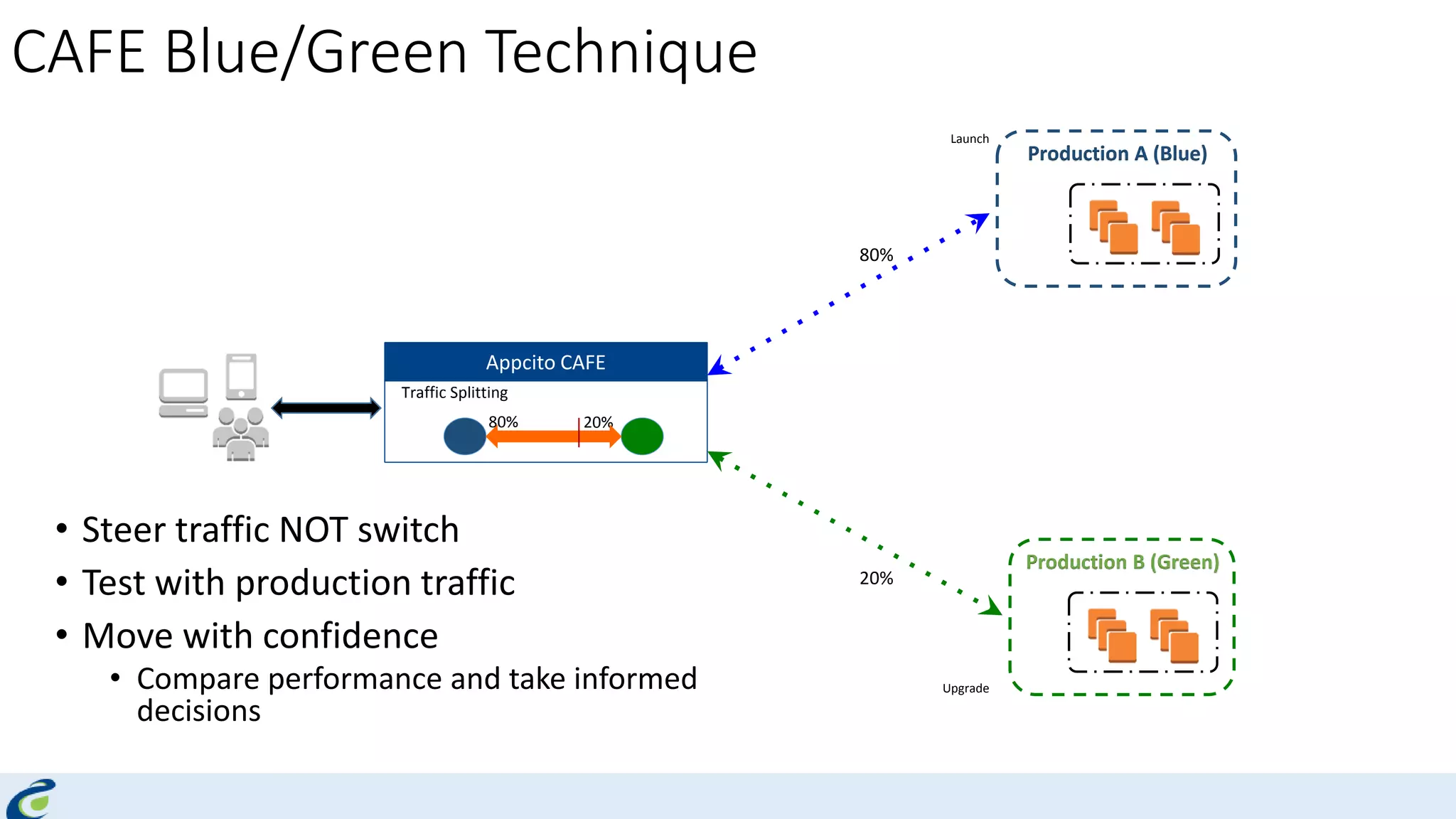 CAFE Blue/Green Technique

Launch

Production A (Blue)

80%

Appcito CAFE

Traffic Splitting

80%

20%

20%

Production B (Green)

Upgrade

• Steer traffic NOT switch
• Test with production traffic
• Move with confidence
  • Compare performance and take informed decisions